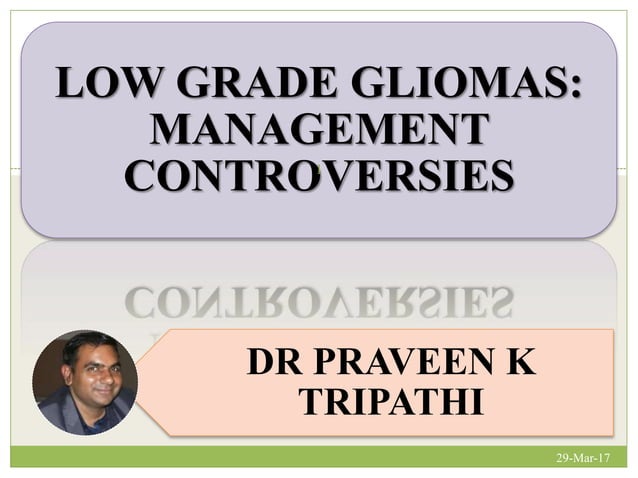 LOW GRADE GLIOMAS: MANAGEMENT CONTROVERSIES

DR PRAVEEN K TRIPATHI

29-Mar-17